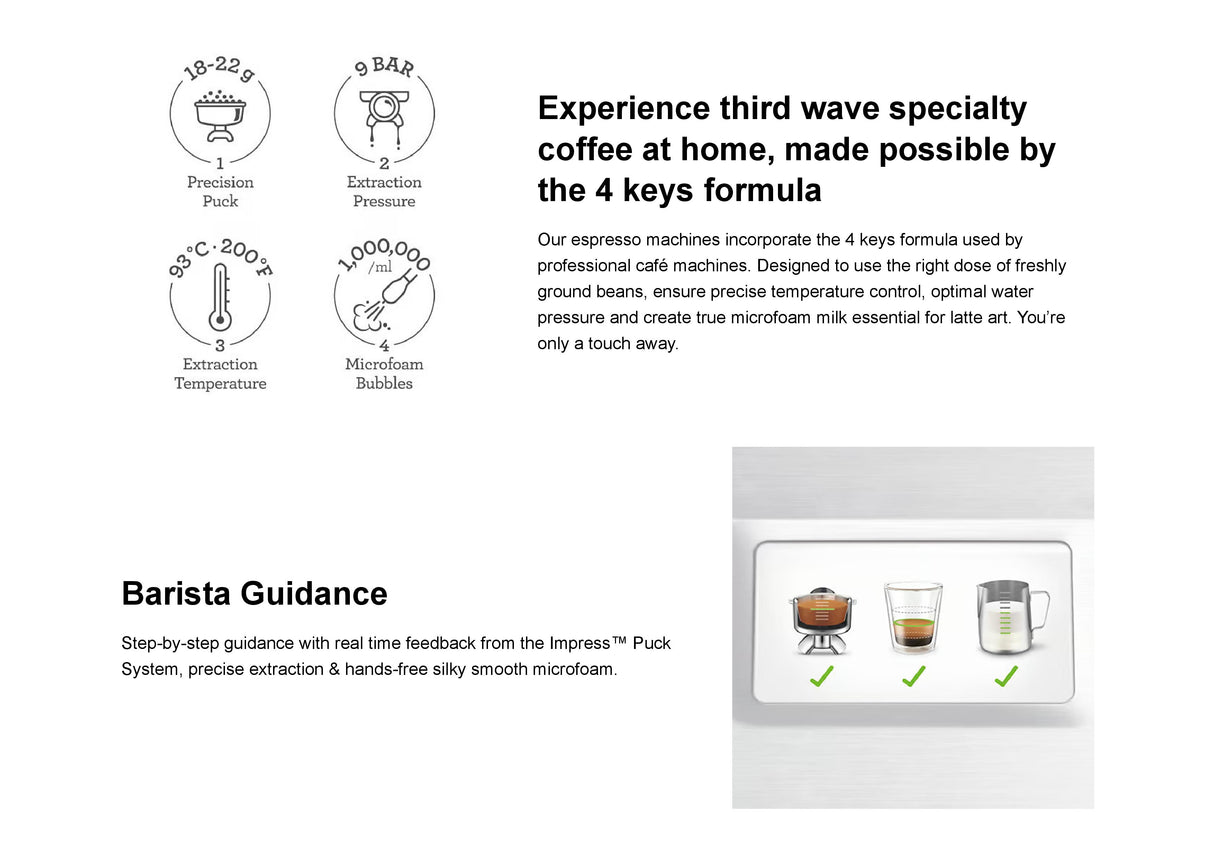 18-22g
1
Precision Puck

9 BAR
2
Extraction Pressure

93°C · 200°F
3
Extraction Temperature

1,000,000 /ml
4
Microfoam Bubbles

Experience third wave specialty coffee at home, made possible by the 4 keys formula

Our espresso machines incorporate the 4 keys formula used by professional café machines. Designed to use the right dose of freshly ground beans, ensure precise temperature control, optimal water pressure and create true microfoam milk essential for latte art. You're only a touch away.

Barista Guidance

Step-by-step guidance with real time feedback from the Impress™ Puck System, precise extraction & hands-free silky smooth microfoam.